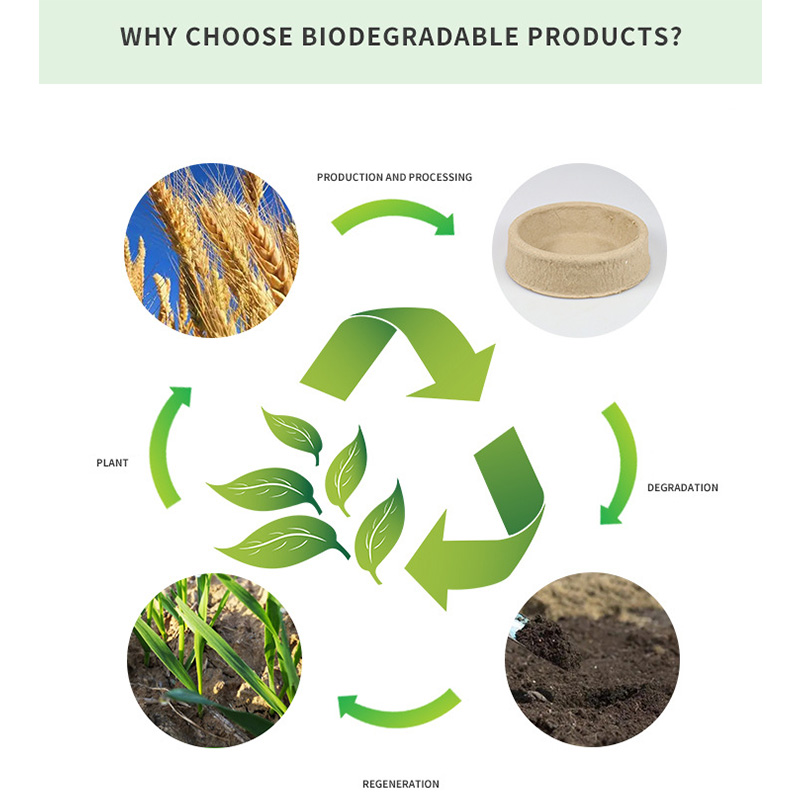 WHY CHOOSE BIODEGRADABLE PRODUCTS?

PRODUCTION AND PROCESSING

PLANT

DEGRADATION

REGENERATION